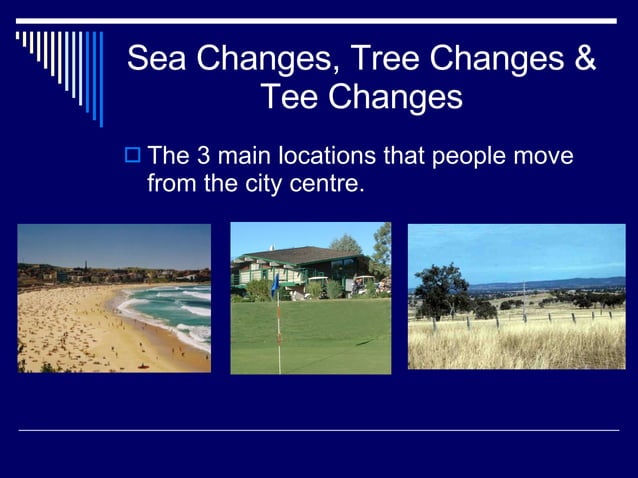 Sea Changes, Tree Changes & Tee Changes

□ The 3 main locations that people move from the city centre.